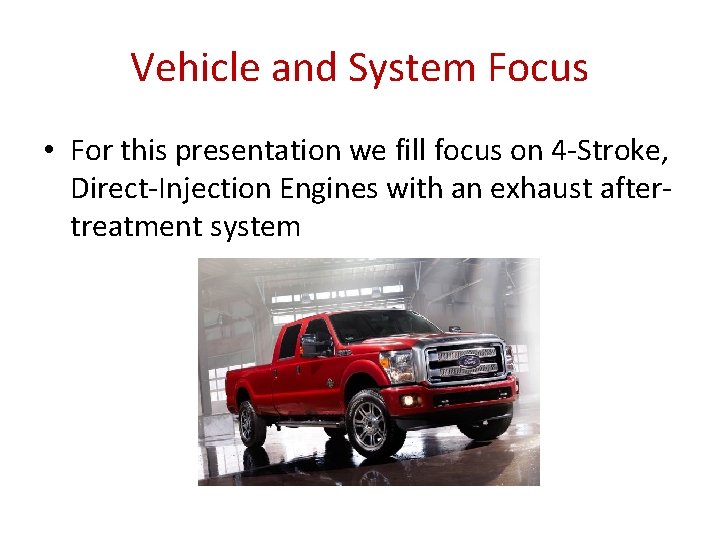 Vehicle and System Focus

• For this presentation we fill focus on 4-Stroke, Direct-Injection Engines with an exhaust after-treatment system

Ford